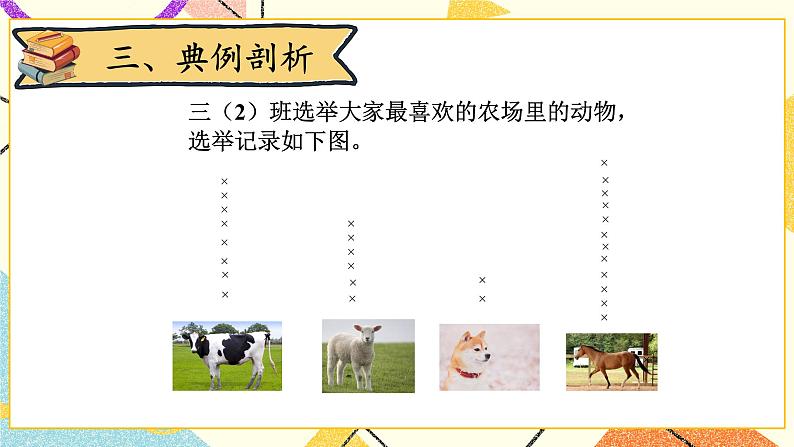 三、典例剖析

三（2）班选举大家最喜欢的农场里的动物，选举记录如下图。

×
×
×
×
×
×
×
×

×
×
×
×
×
×

×
×

×
×
×
×
×
×
×
×
×
×
×
×